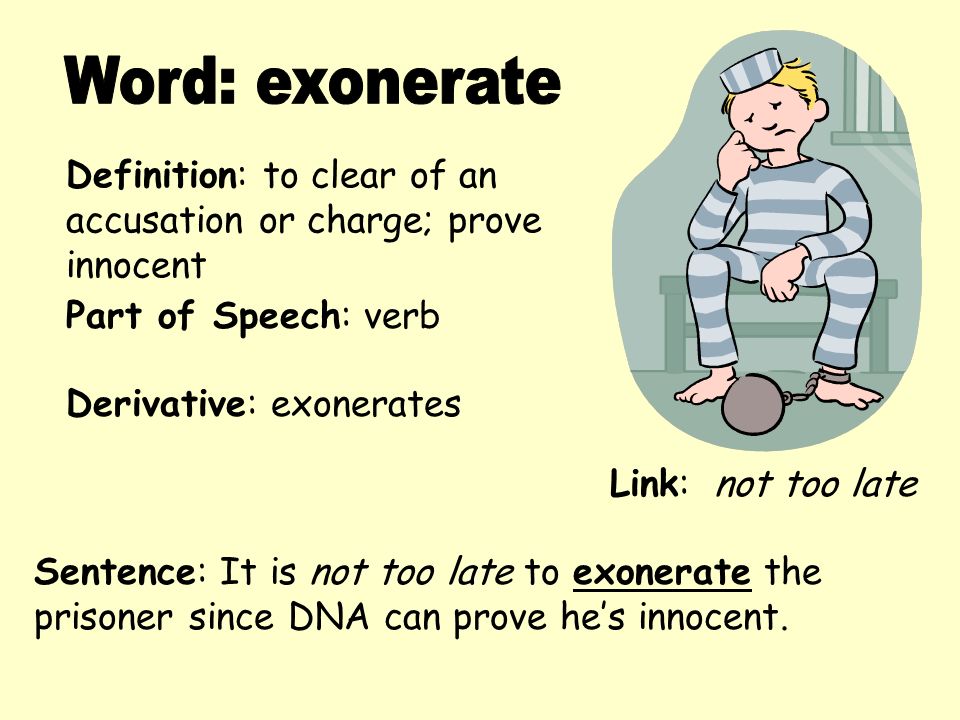 Word: exonerate

Definition: to clear of an accusation or charge; prove innocent

Part of Speech: verb

Derivative: exonerates

Link: not too late

Sentence: It is not too late to exonerate the prisoner since DNA can prove he's innocent.